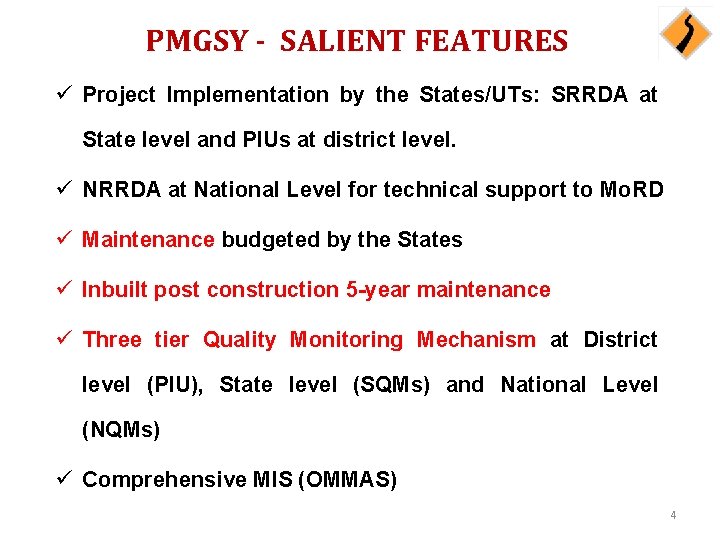 PMGSY - SALIENT FEATURES

✓ Project Implementation by the States/UTs: SRRDA at State level and PIUs at district level.

✓ NRRDA at National Level for technical support to MoRD

✓ Maintenance budgeted by the States

✓ Inbuilt post construction 5-year maintenance

✓ Three tier Quality Monitoring Mechanism at District level (PIU), State level (SQMs) and National Level (NQMs)

✓ Comprehensive MIS (OMMAS)

4